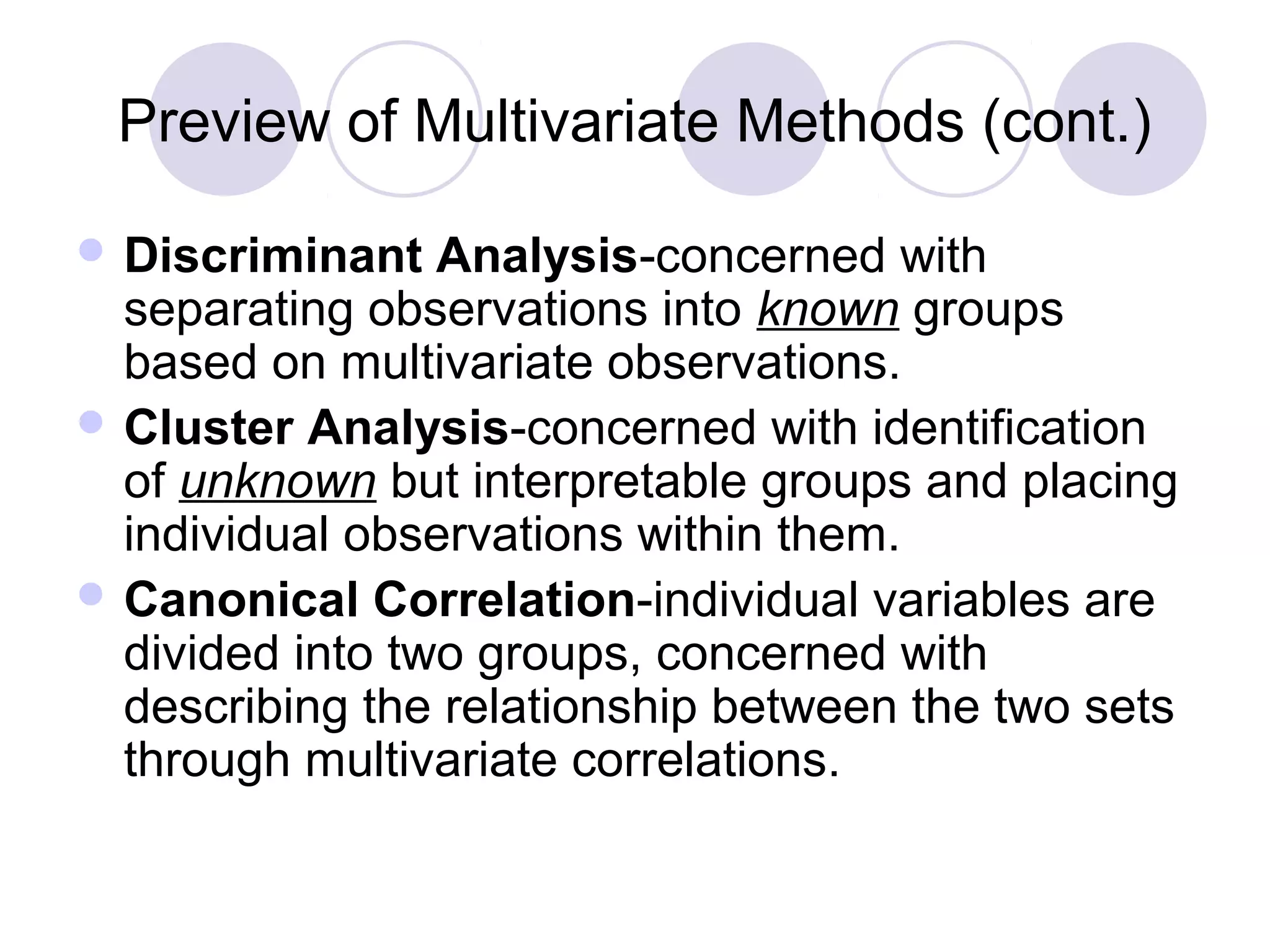 Preview of Multivariate Methods (cont.)

Discriminant Analysis-concerned with separating observations into known groups based on multivariate observations.

Cluster Analysis-concerned with identification of unknown but interpretable groups and placing individual observations within them.

Canonical Correlation-individual variables are divided into two groups, concerned with describing the relationship between the two sets through multivariate correlations.